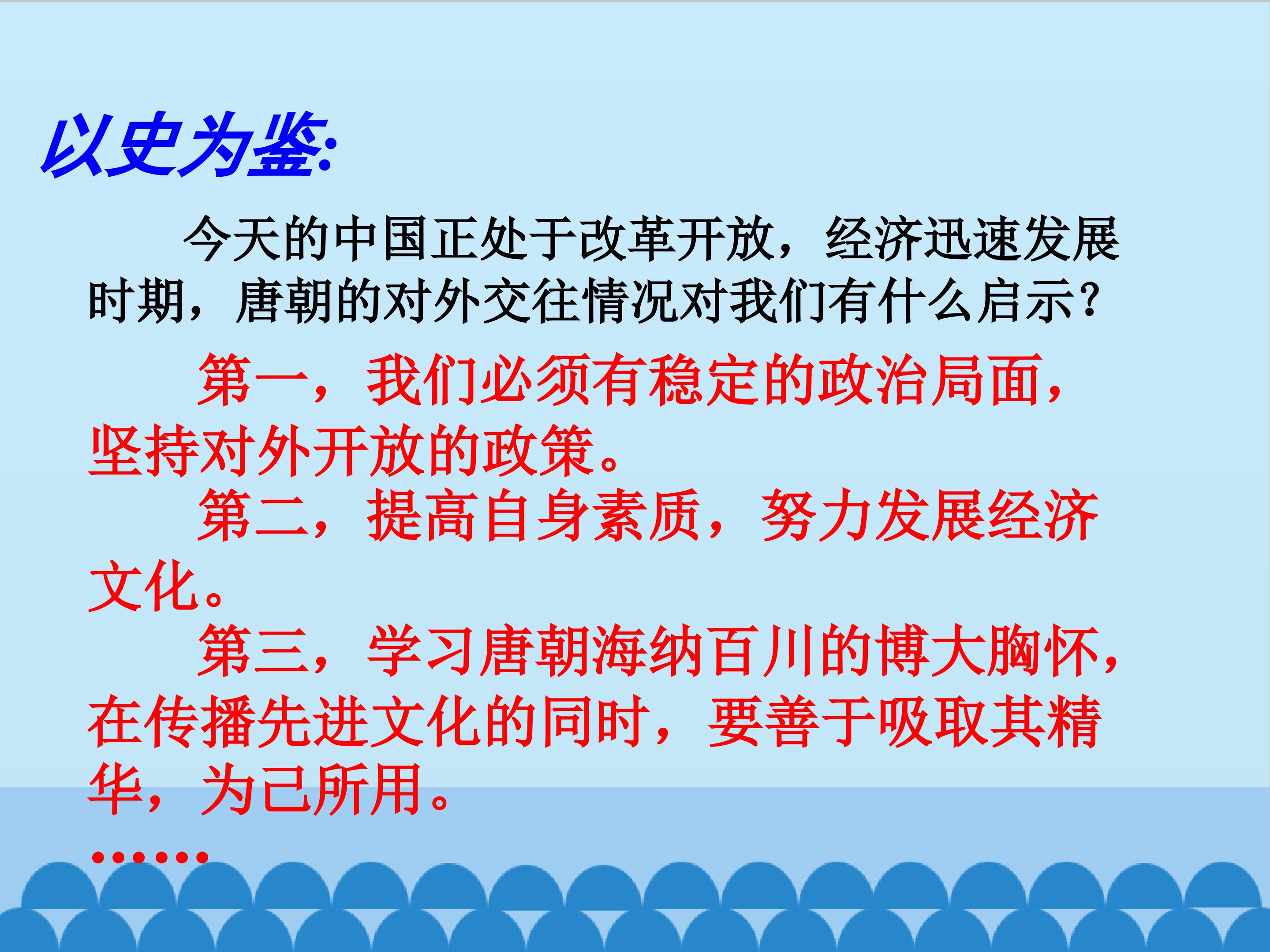 以史为鉴:

今天的中国正处于改革开放，经济迅速发展时期，唐朝的对外交往情况对我们有什么启示?

第一，我们必须有稳定的政治局面，坚持对外开放的政策。

第二，提高自身素质，努力发展经济文化。

第三，学习唐朝海纳百川的博大胸怀，在传播先进文化的同时，要善于吸取其精华，为己所用。

……